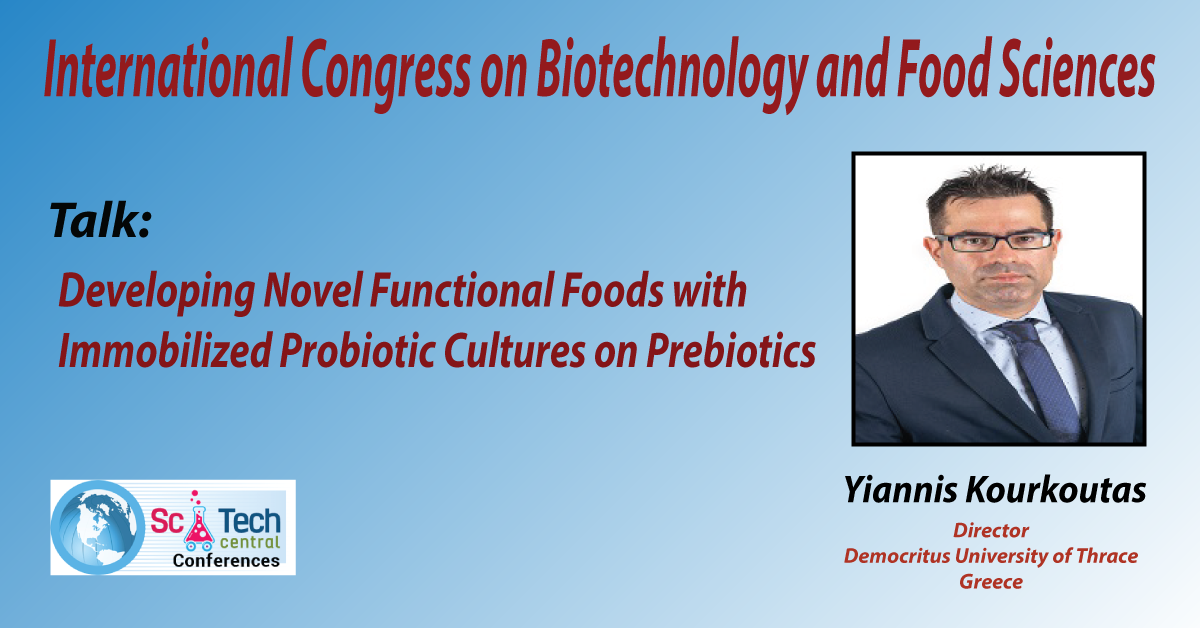 International Congress on Biotechnology and Food Sciences

Talk:

Developing Novel Functional Foods with Immobilized Probiotic Cultures on Prebiotics

Sci Tech central Conferences

Yiannis Kourkoutas

Director
Democritus University of Thrace
Greece